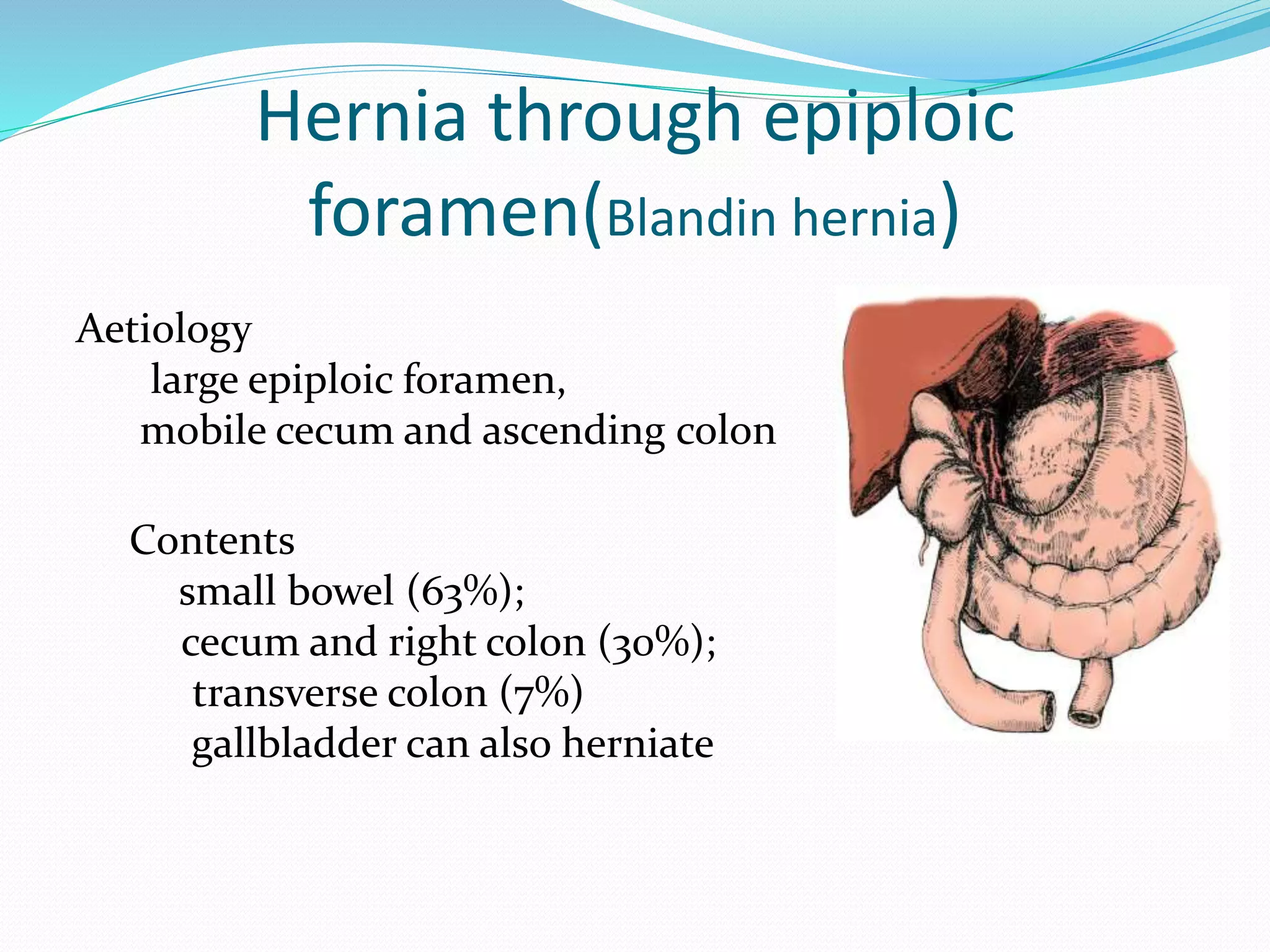 Hernia through epiploic foramen(Blandin hernia)

Aetiology
large epiploic foramen,
mobile cecum and ascending colon

Contents
small bowel (63%);
cecum and right colon (30%);
transverse colon (7%)
gallbladder can also herniate